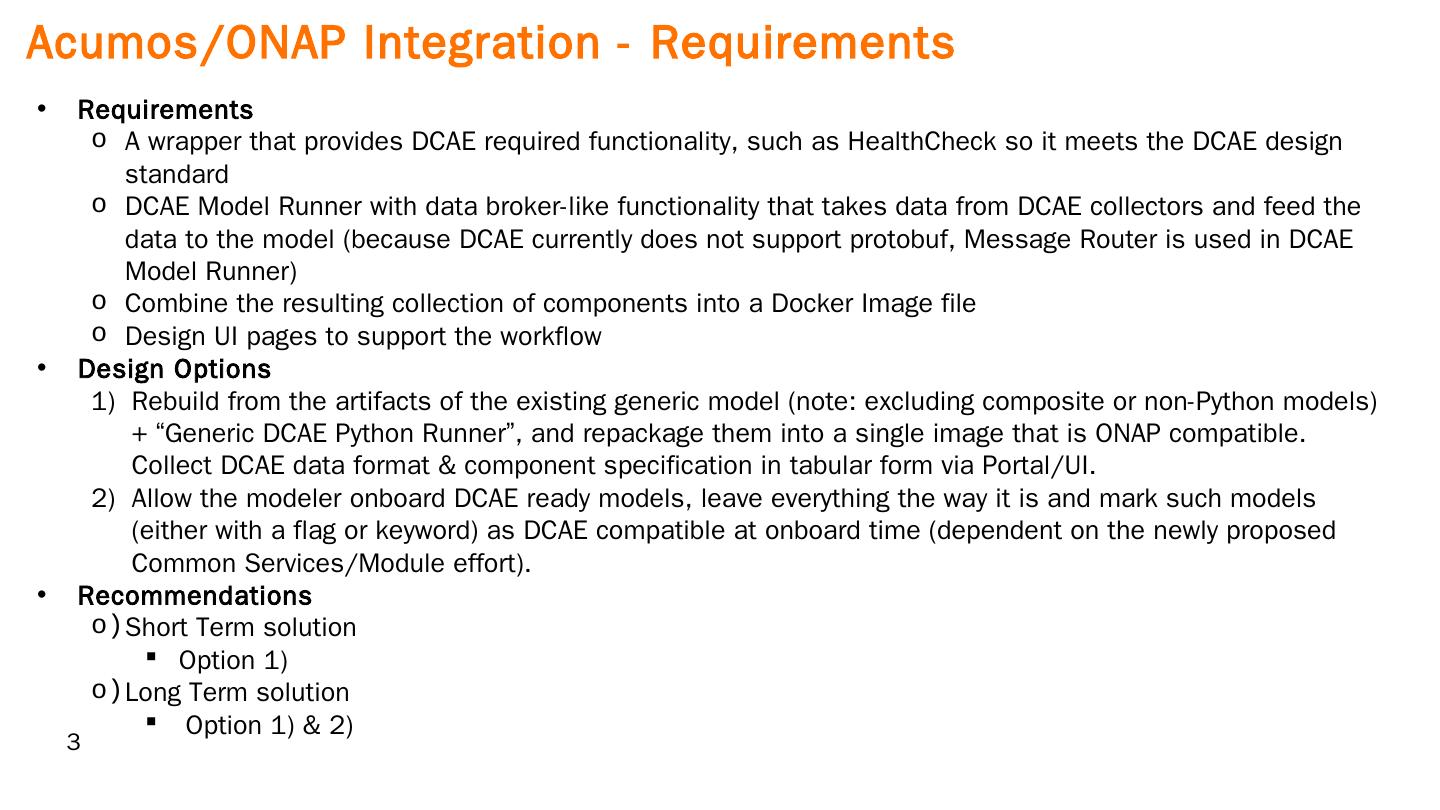 Acumos/ONAP Integration - Requirements

• Requirements
  o A wrapper that provides DCAE required functionality, such as HealthCheck so it meets the DCAE design standard
  o DCAE Model Runner with data broker-like functionality that takes data from DCAE collectors and feed the data to the model (because DCAE currently does not support protobuf, Message Router is used in DCAE Model Runner)
  o Combine the resulting collection of components into a Docker Image file
  o Design UI pages to support the workflow
• Design Options
  1) Rebuild from the artifacts of the existing generic model (note: excluding composite or non-Python models) + “Generic DCAE Python Runner”, and repackage them into a single image that is ONAP compatible. Collect DCAE data format & component specification in tabular form via Portal/UI.
  2) Allow the modeler onboard DCAE ready models, leave everything the way it is and mark such models (either with a flag or keyword) as DCAE compatible at onboard time (dependent on the newly proposed Common Services/Module effort).
• Recommendations
  o) Short Term solution
    ▪ Option 1)
  o) Long Term solution
    ▪ Option 1) & 2)

3